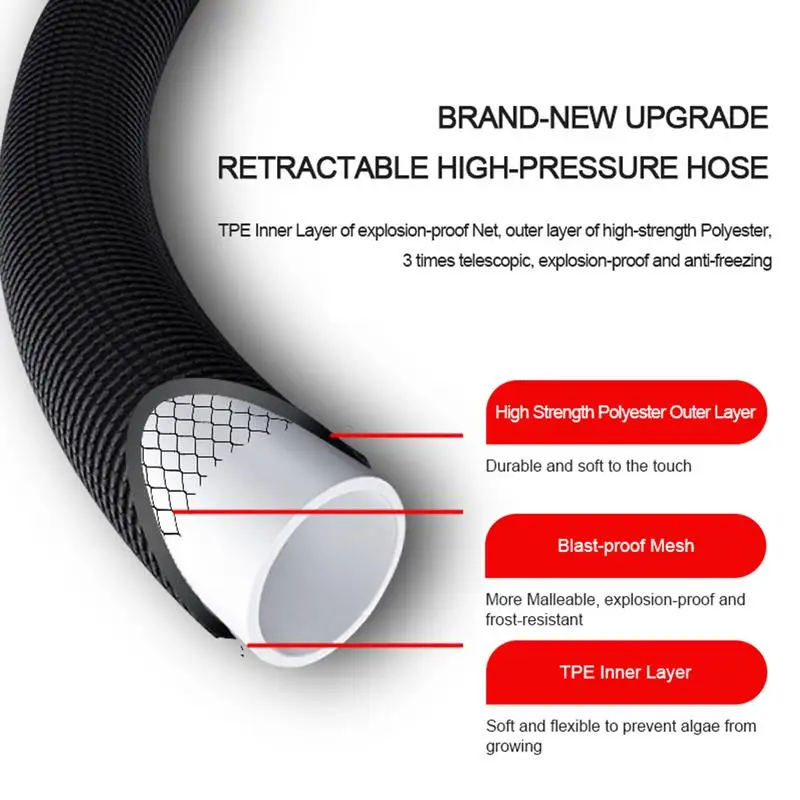 BRAND-NEW UPGRADE
RETRACTABLE HIGH-PRESSURE HOSE

TPE Inner Layer of explosion-proof Net, outer layer of high-strength Polyester, 3 times telescopic, explosion-proof and anti-freezing

High Strength Polyester Outer Layer

Durable and soft to the touch

Blast-proof Mesh

More Malleable, explosion-proof and frost-resistant

TPE Inner Layer

Soft and flexible to prevent algae from growing